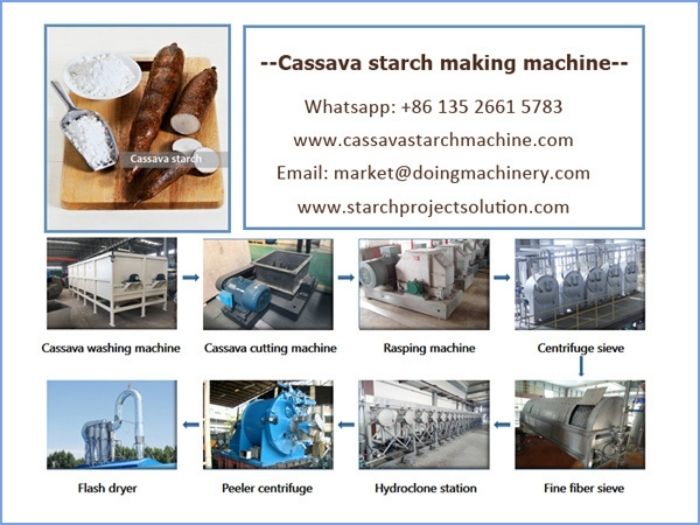 Cassava starch

--Cassava starch making machine--

Whatsapp: +86 135 2661 5783

www.cassavastarchmachine.com

Email: market@doingmachinery.com

www.starchprojectsolution.com

Cassava washing machine

Cassava cutting machine

Rasping machine

Centrifuge sieve

Flash dryer

Peeler centrifuge

Hydroclone station

Fine fiber sieve